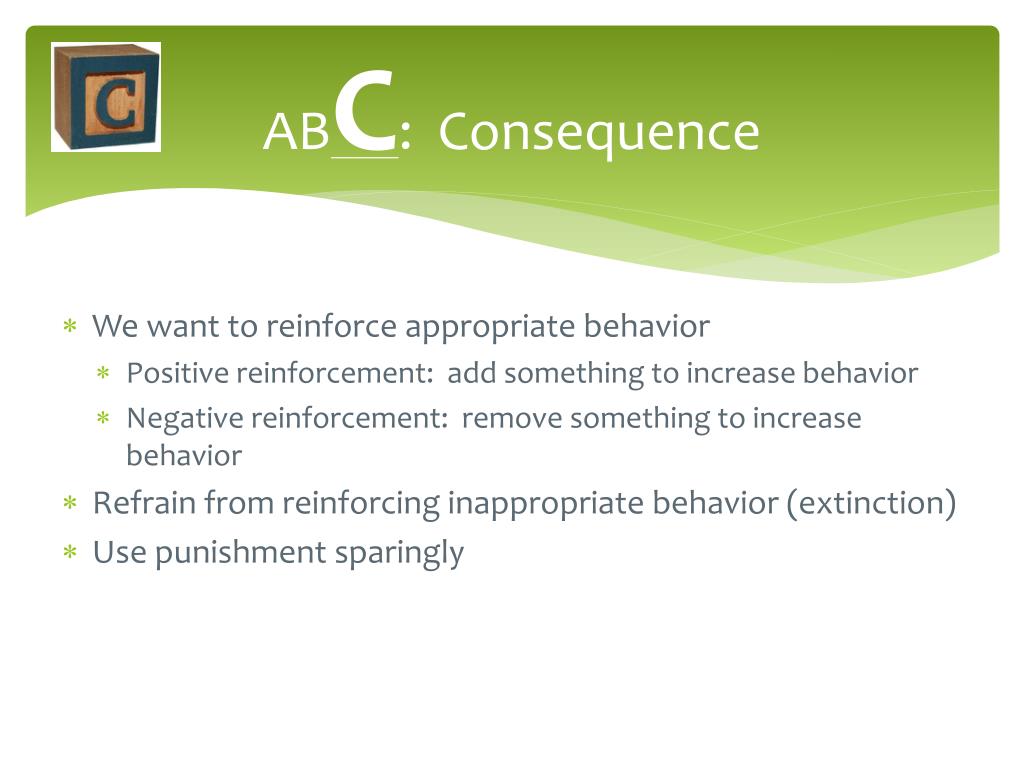 C

ABC: Consequence

* We want to reinforce appropriate behavior
 * Positive reinforcement: add something to increase behavior
 * Negative reinforcement: remove something to increase behavior
* Refrain from reinforcing inappropriate behavior (extinction)
* Use punishment sparingly